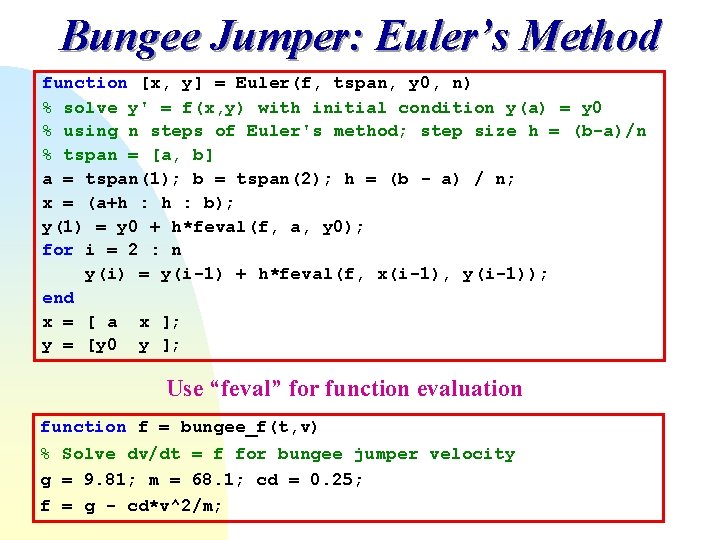 Bungee Jumper: Euler's Method

function [x, y] = Euler(f, tspan, y0, n)
% solve y' = f(x,y) with initial condition y(a) = y0
% using n steps of Euler's method; step size h = (b-a)/n
% tspan = [a, b]
a = tspan(1); b = tspan(2); h = (b - a) / n;
x = (a+h : h : b);
y(1) = y0 + h*feval(f, a, y0);
for i = 2 : n
    y(i) = y(i-1) + h*feval(f, x(i-1), y(i-1));
end
x = [ a  x ];
y = [y0  y ];

Use "feval" for function evaluation

function f = bungee_f(t,v)
% Solve dv/dt = f for bungee jumper velocity
g = 9.81; m = 68.1; cd = 0.25;
f = g - cd*v^2/m;